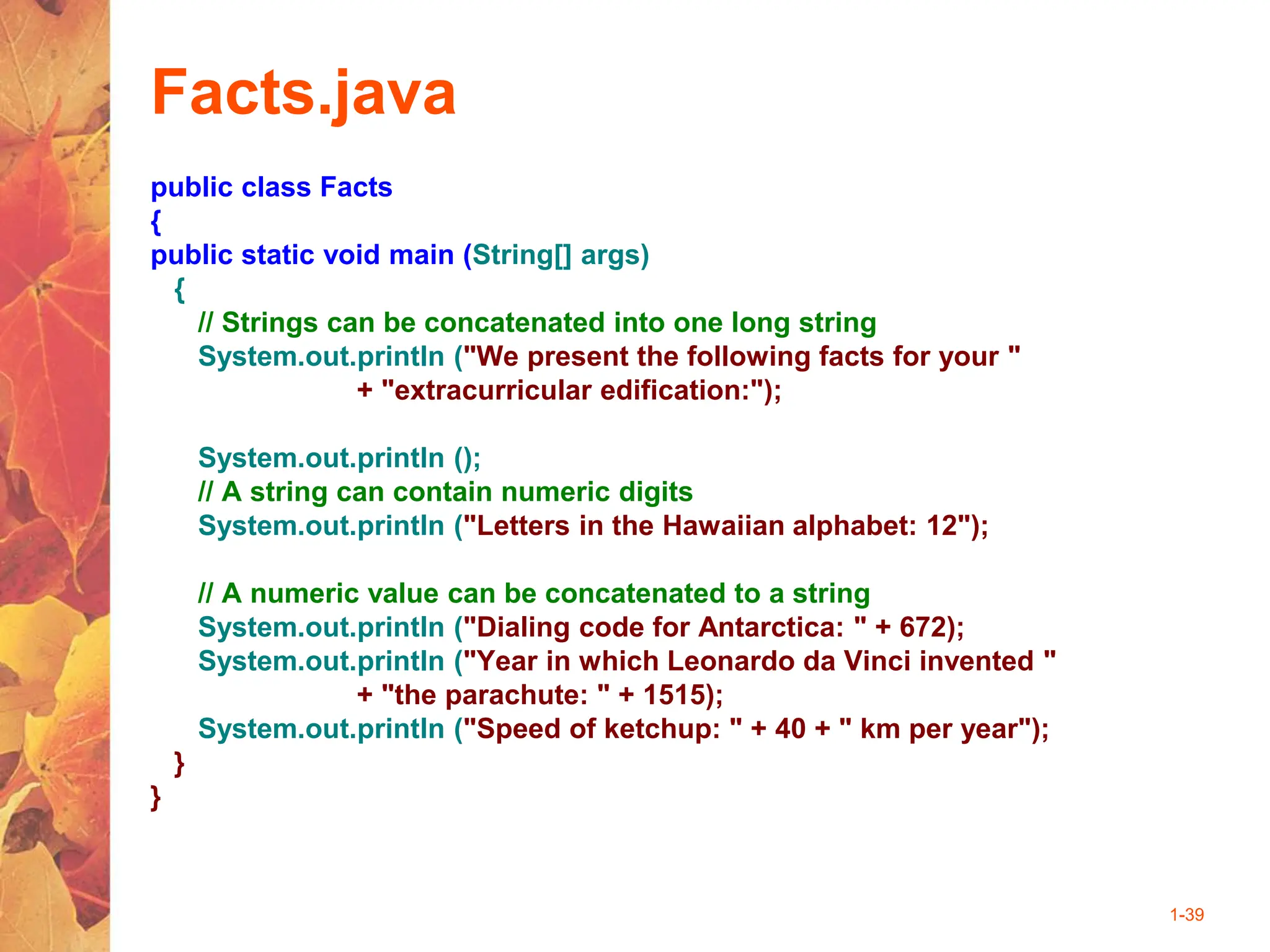 Facts.java

public class Facts
{
public static void main (String[] args)
{
// Strings can be concatenated into one long string
System.out.println ("We present the following facts for your "
+ "extracurricular edification:");

System.out.println ();
// A string can contain numeric digits
System.out.println ("Letters in the Hawaiian alphabet: 12");

// A numeric value can be concatenated to a string
System.out.println ("Dialing code for Antarctica: " + 672);
System.out.println ("Year in which Leonardo da Vinci invented "
+ "the parachute: " + 1515);
System.out.println ("Speed of ketchup: " + 40 + " km per year");
}
}

1-39